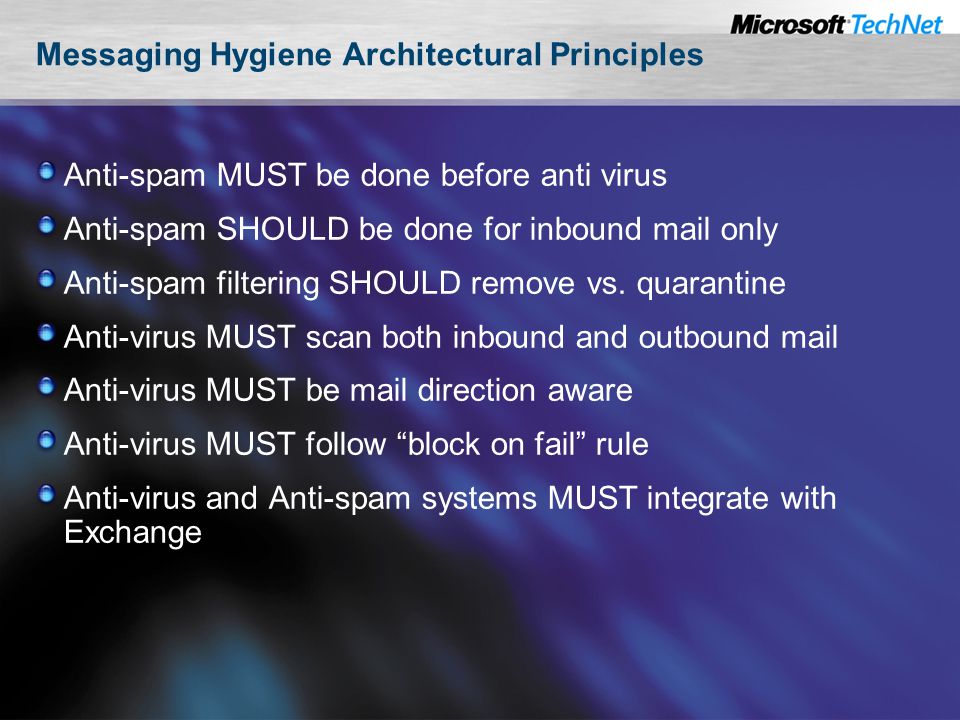 Microsoft TechNet

Messaging Hygiene Architectural Principles

Anti-spam MUST be done before anti virus

Anti-spam SHOULD be done for inbound mail only

Anti-spam filtering SHOULD remove vs. quarantine

Anti-virus MUST scan both inbound and outbound mail

Anti-virus MUST be mail direction aware

Anti-virus MUST follow “block on fail” rule

Anti-virus and Anti-spam systems MUST integrate with Exchange